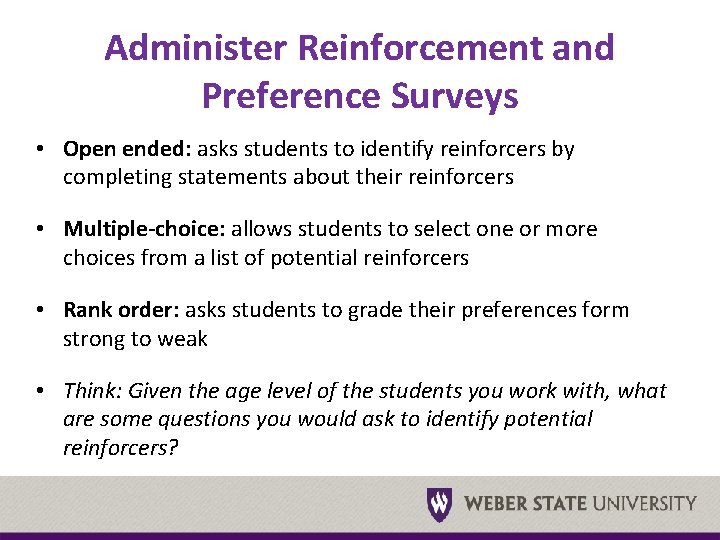 Administer Reinforcement and Preference Surveys

• Open ended: asks students to identify reinforcers by completing statements about their reinforcers

• Multiple-choice: allows students to select one or more choices from a list of potential reinforcers

• Rank order: asks students to grade their preferences form strong to weak

• Think: Given the age level of the students you work with, what are some questions you would ask to identify potential reinforcers?

W WEBER STATE UNIVERSITY